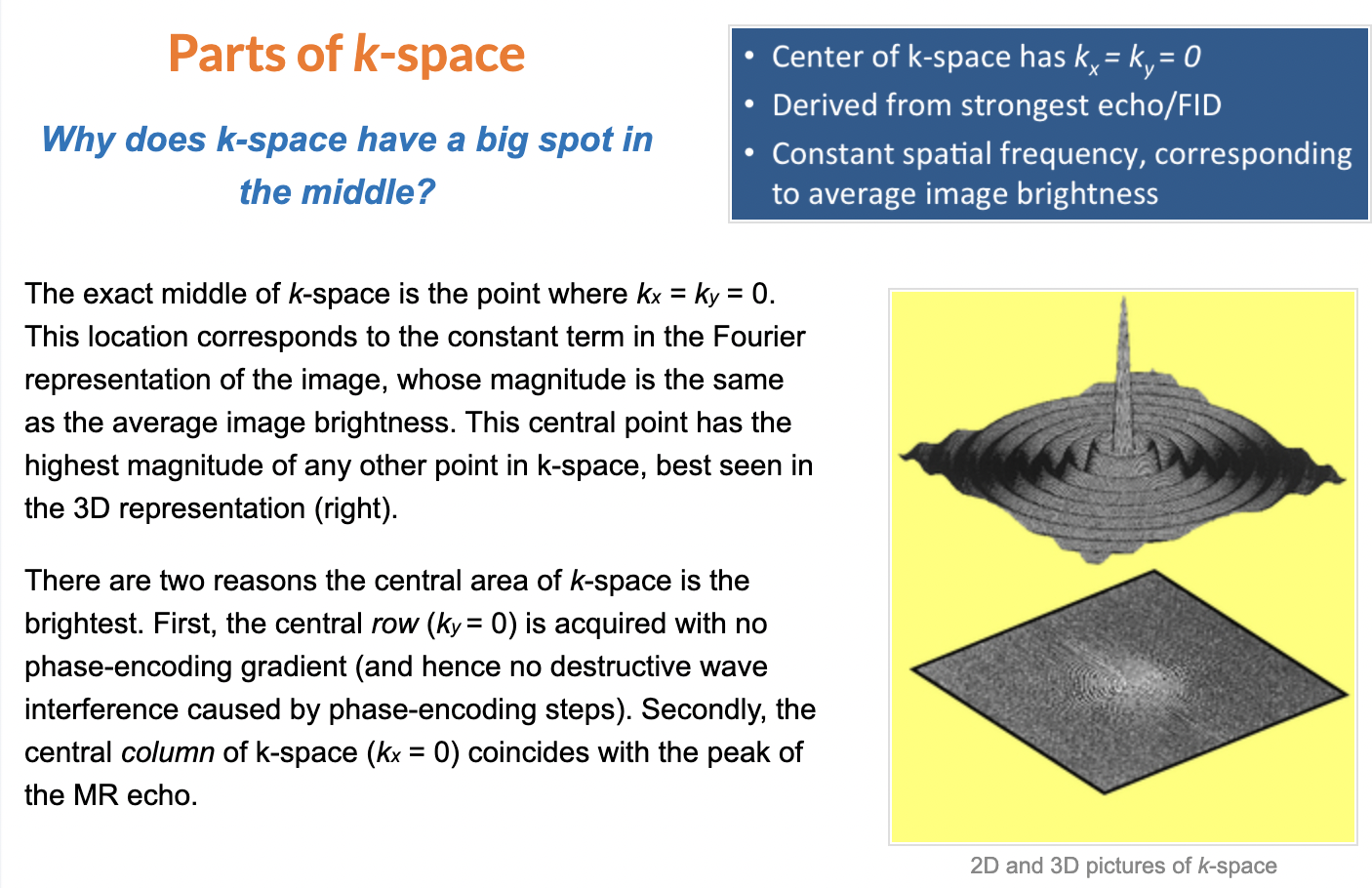 Parts of k-space

Why does k-space have a big spot in the middle?

• Center of k-space has $k_x = k_y = 0$
• Derived from strongest echo/FID
• Constant spatial frequency, corresponding to average image brightness

The exact middle of k-space is the point where $k_x = k_y = 0$. This location corresponds to the constant term in the Fourier representation of the image, whose magnitude is the same as the average image brightness. This central point has the highest magnitude of any other point in k-space, best seen in the 3D representation (right).

There are two reasons the central area of k-space is the brightest. First, the central row ($k_y = 0$) is acquired with no phase-encoding gradient (and hence no destructive wave interference caused by phase-encoding steps). Secondly, the central column of k-space ($k_x = 0$) coincides with the peak of the MR echo.

2D and 3D pictures of k-space